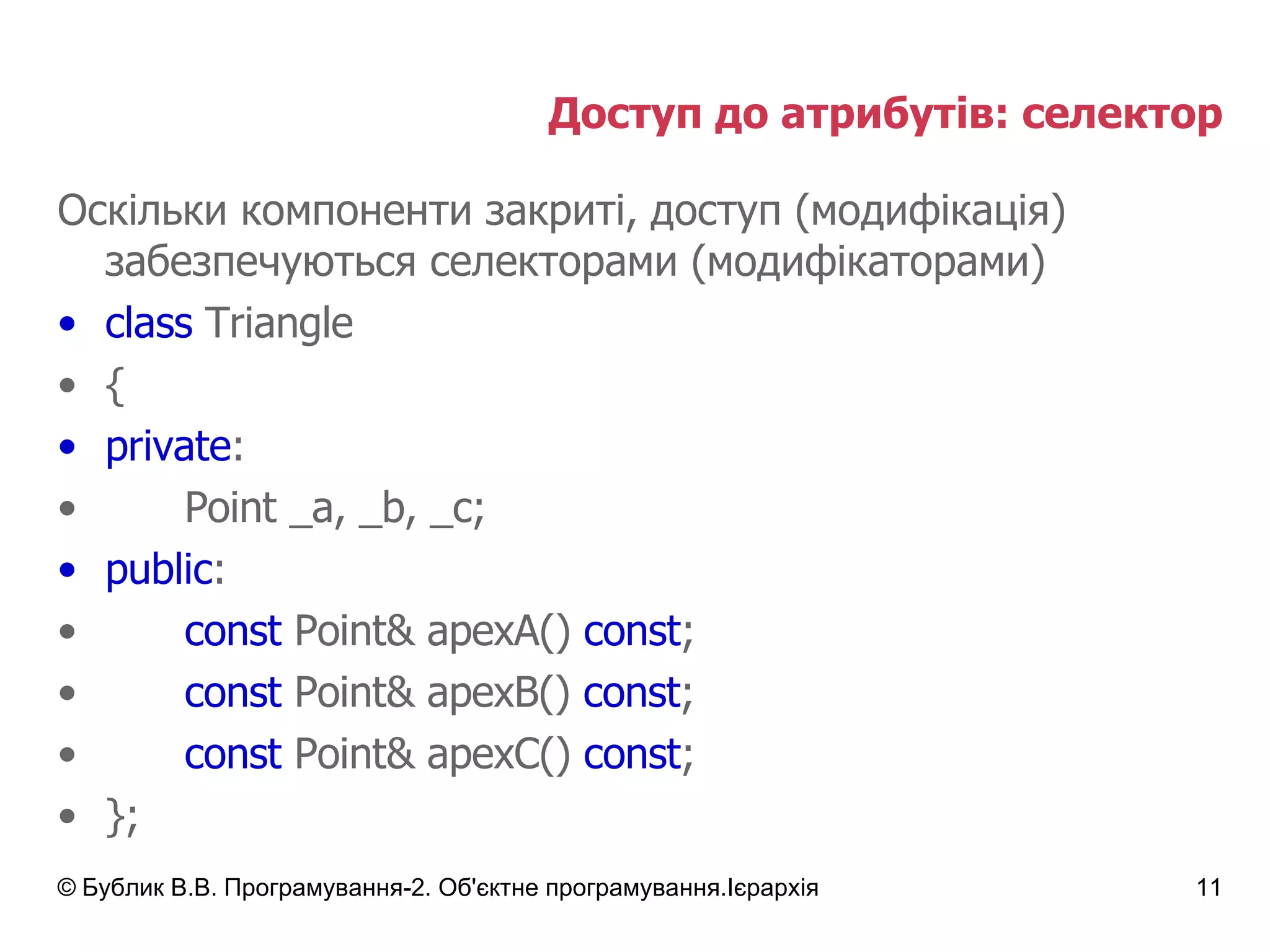 Доступ до атрибутів: селектор

Оскільки компоненти закриті, доступ (модифікація) забезпечуються селекторами (модифікаторами)

• class Triangle
• {
• private:
• Point _a, _b, _c;
• public:
• const Point& apexA() const;
• const Point& apexB() const;
• const Point& apexC() const;
• };

© Бублик В.В. Програмування-2. Об'єктне програмування.Ієрархія 11